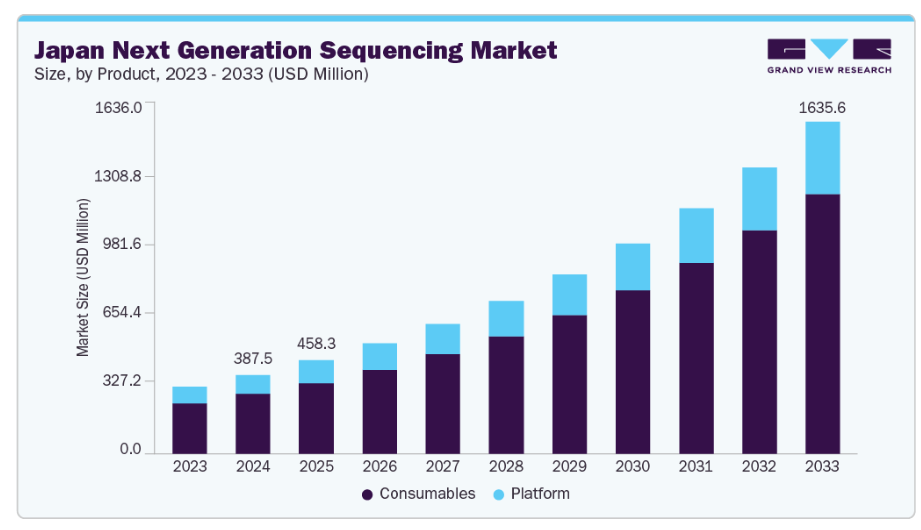 Japan Next Generation Sequencing Market
Size, by Product, 2023 - 2033 (USD Million)

GRAND VIEW RESEARCH

Market Size (USD Million)

1636.0
1308.8
981.6
654.4
327.2
0.0

387.5
458.3
1635.6

2023 2024 2025 2026 2027 2028 2029 2030 2031 2032 2033

Consumables Platform